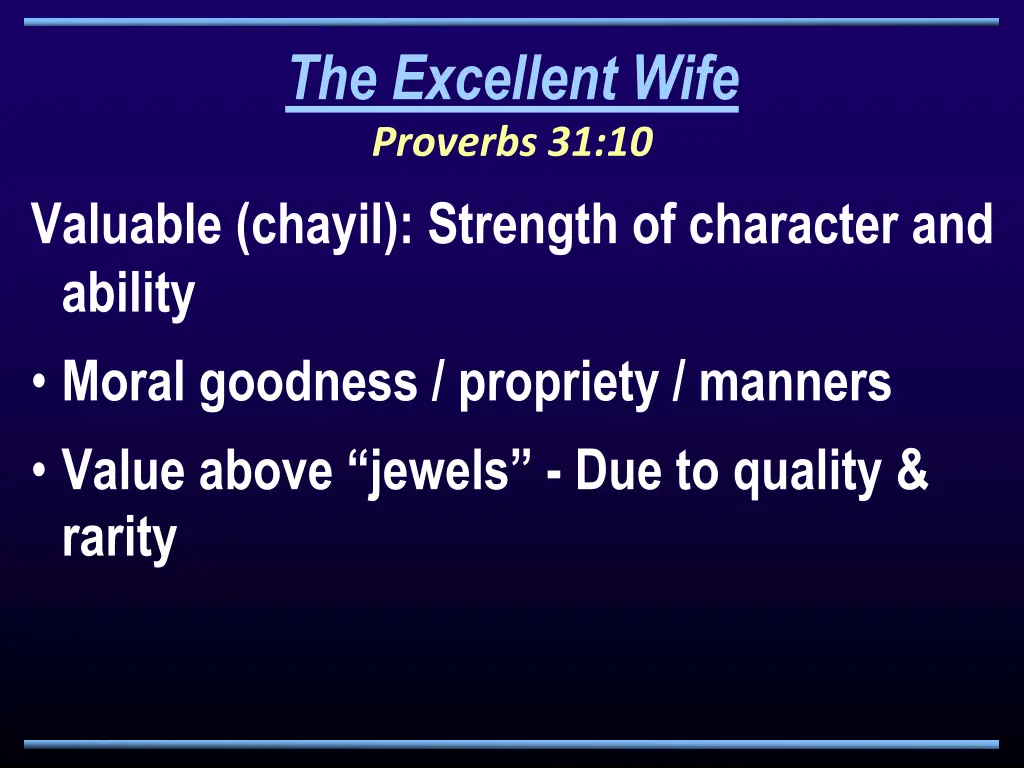 The Excellent Wife
Proverbs 31:10

Valuable (chayil): Strength of character and ability

• Moral goodness / propriety / manners
• Value above “jewels” - Due to quality & rarity